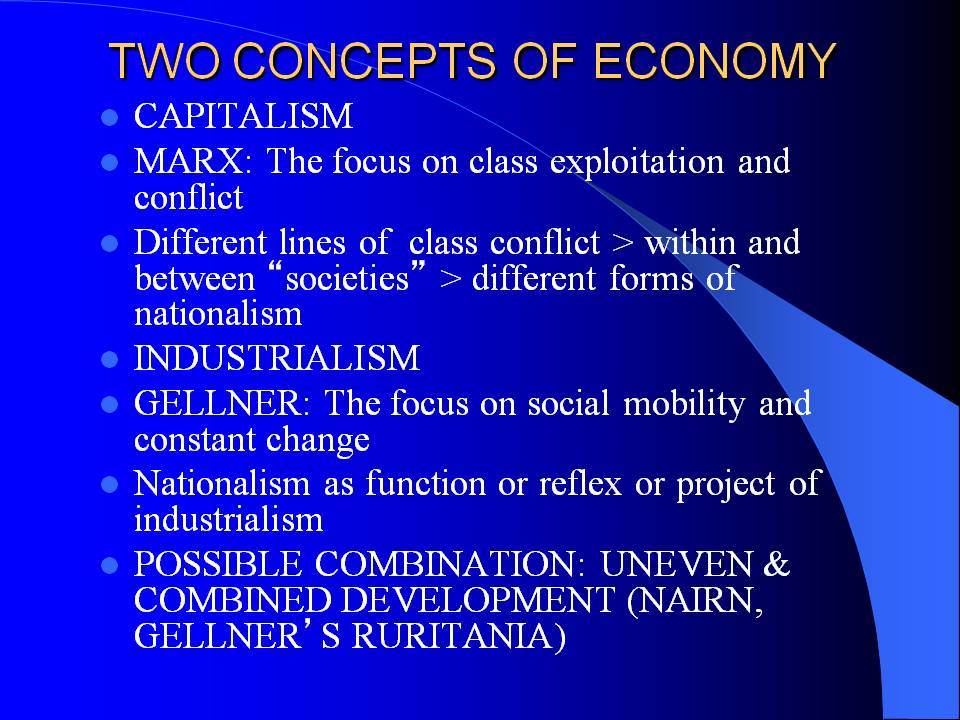 TWO CONCEPTS OF ECONOMY

- CAPITALISM
- MARX: The focus on class exploitation and conflict
- Different lines of class conflict > within and between “societies” > different forms of nationalism
- INDUSTRIALISM
- GELLNER: The focus on social mobility and constant change
- Nationalism as function or reflex or project of industrialism
- POSSIBLE COMBINATION: UNEVEN & COMBINED DEVELOPMENT (NAIRN, GELLNER’ S RURITANIA)